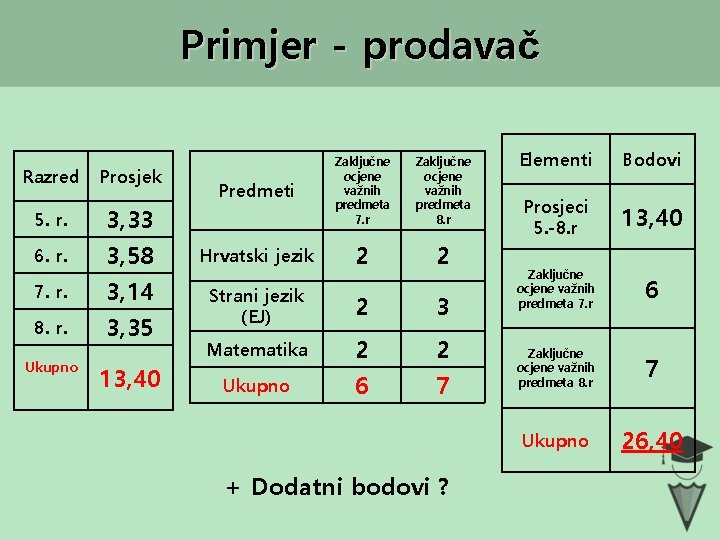 Primjer - prodavač

| Razred | Prosjek |
|---|---|
| 5. r. | 3,33 |
| 6. r. | 3,58 |
| 7. r. | 3,14 |
| 8. r. | 3,35 |
| Ukupno | 13,40 |

| Predmeti | Zaključne ocjene važnih predmeta 7.r | Zaključne ocjene važnih predmeta 8.r |
|---|---|---|
| Hrvatski jezik | 2 | 2 |
| Strani jezik (EJ) | 2 | 3 |
| Matematika | 2 | 2 |
| Ukupno | 6 | 7 |

| Elementi | Bodovi |
|---|---|
| Prosjeci 5.-8.r | 13,40 |
| Zaključne ocjene važnih predmeta 7.r | 6 |
| Zaključne ocjene važnih predmeta 8.r | 7 |
| Ukupno | 26,40 |

+ Dodatni bodovi ?